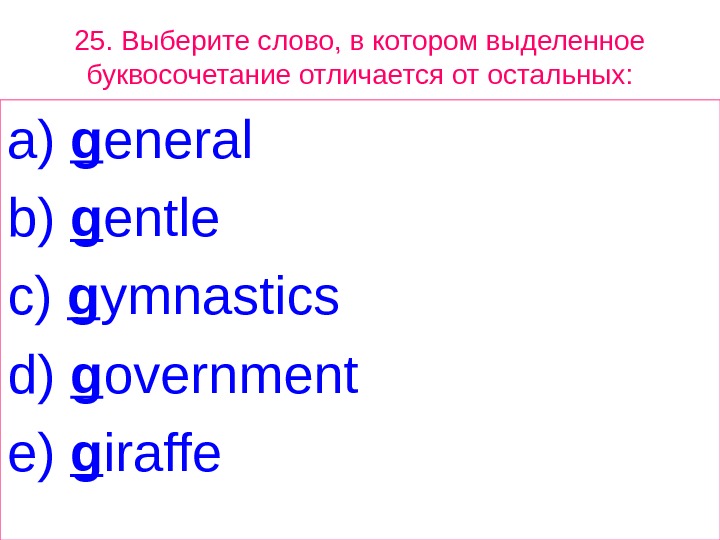 25. Выберите слово, в котором выделенное буквосочетание отличается от остальных:

a) general

b) gentle

c) gymnastics

d) government

e) giraffe